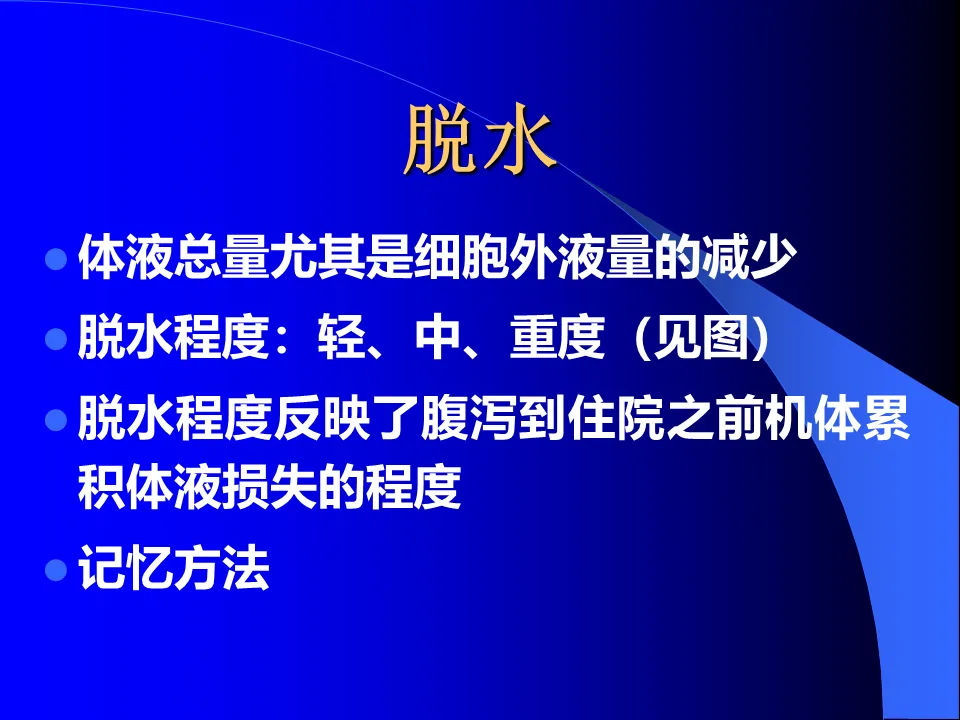 脱水

体液总量尤其是细胞外液量的减少

脱水程度：轻、中、重度（见图）

脱水程度反映了腹泻到住院之前机体累积体液损失的程度

记忆方法